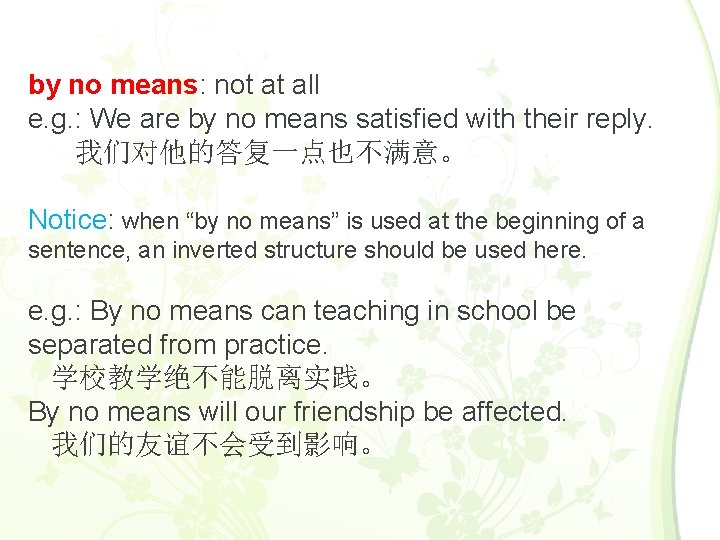 by no means: not at all
e.g.: We are by no means satisfied with their reply.
我们对他的答复一点也不满意。

Notice: when “by no means” is used at the beginning of a sentence, an inverted structure should be used here.

e.g.: By no means can teaching in school be separated from practice.
学校教学绝不能脱离实践。
By no means will our friendship be affected.
我们的友谊不会受到影响。